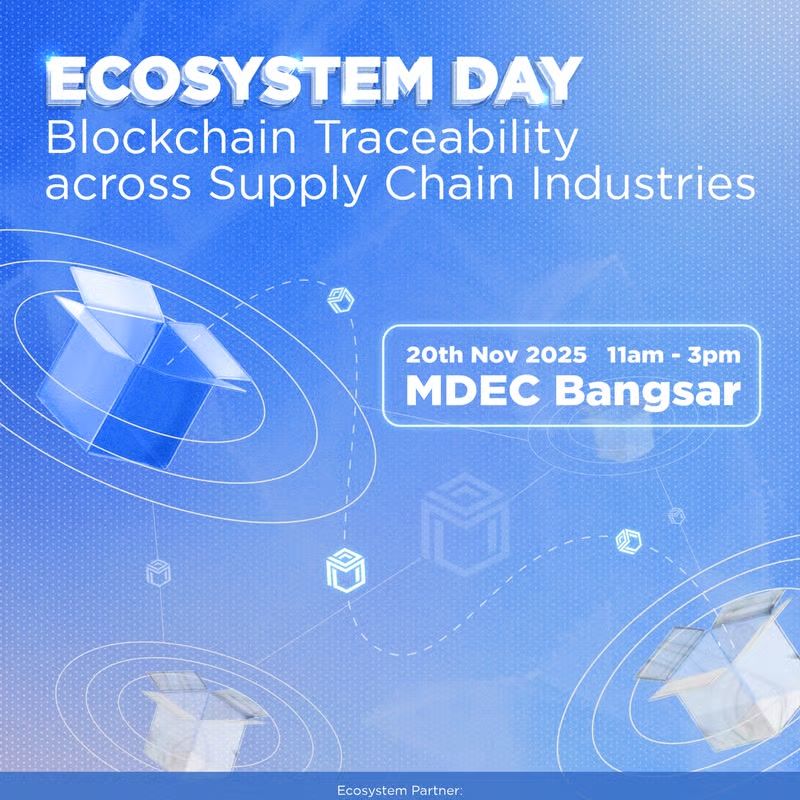 ECOSYSTEM DAY
Blockchain Traceability across Supply Chain Industries

20th Nov 2025 11am - 3pm
MDEC Bangsar

Ecosystem Partner: